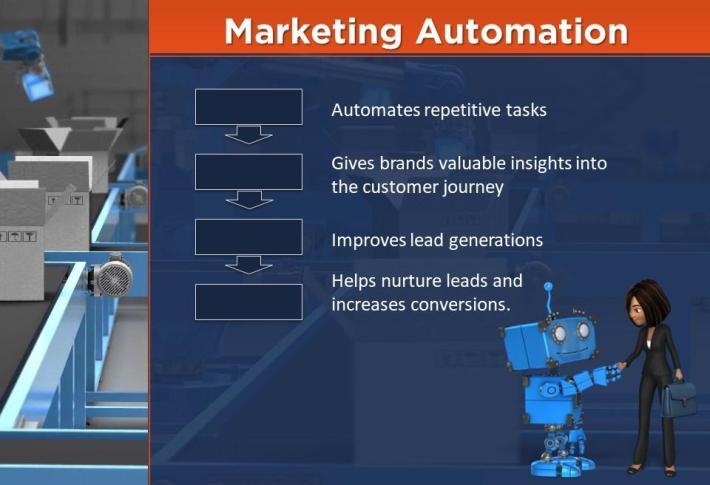 Marketing Automation

Automates repetitive tasks

Gives brands valuable insights into the customer journey

Improves lead generations

Helps nurture leads and increases conversions.